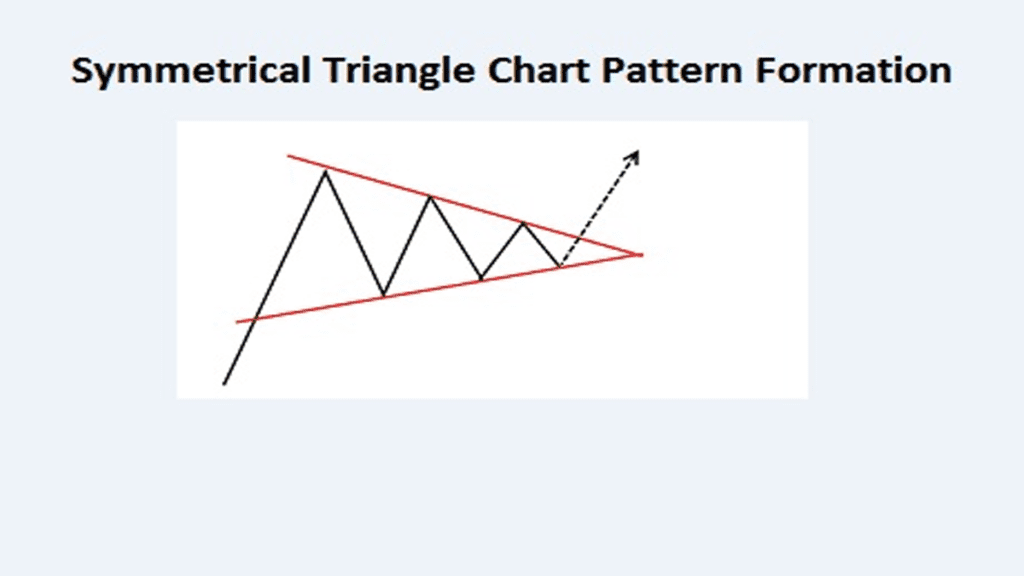 Symmetrical Triangle Chart Pattern Formation